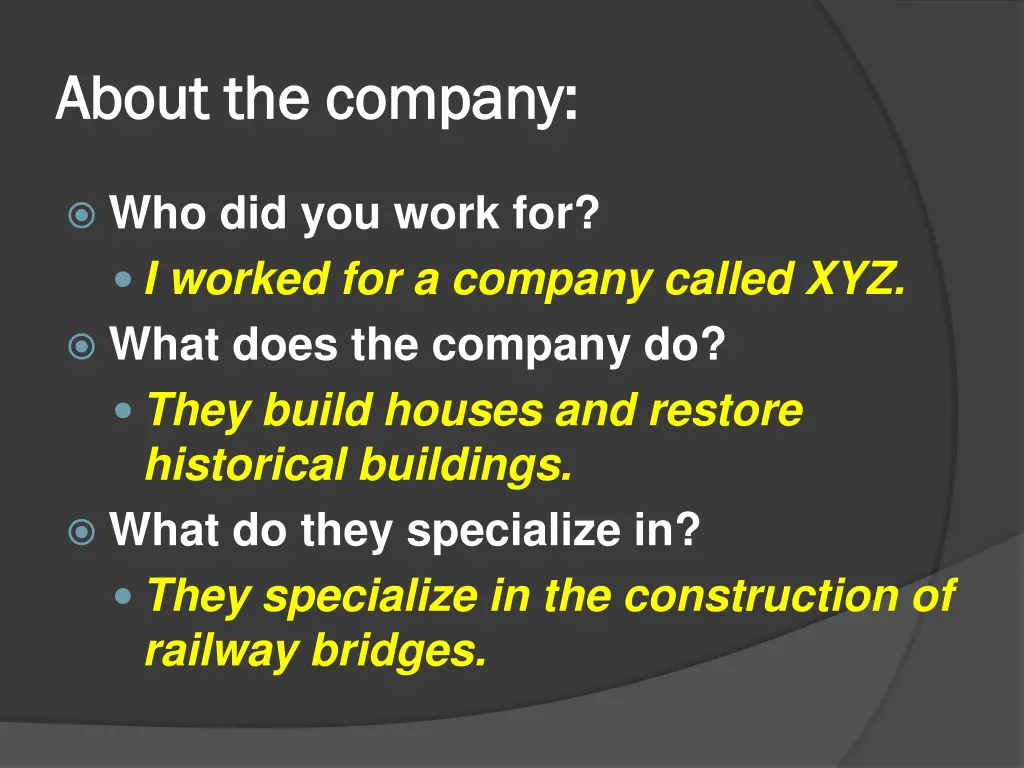 About the company:

Who did you work for?

I worked for a company called XYZ.

What does the company do?

They build houses and restore historical buildings.

What do they specialize in?

They specialize in the construction of railway bridges.